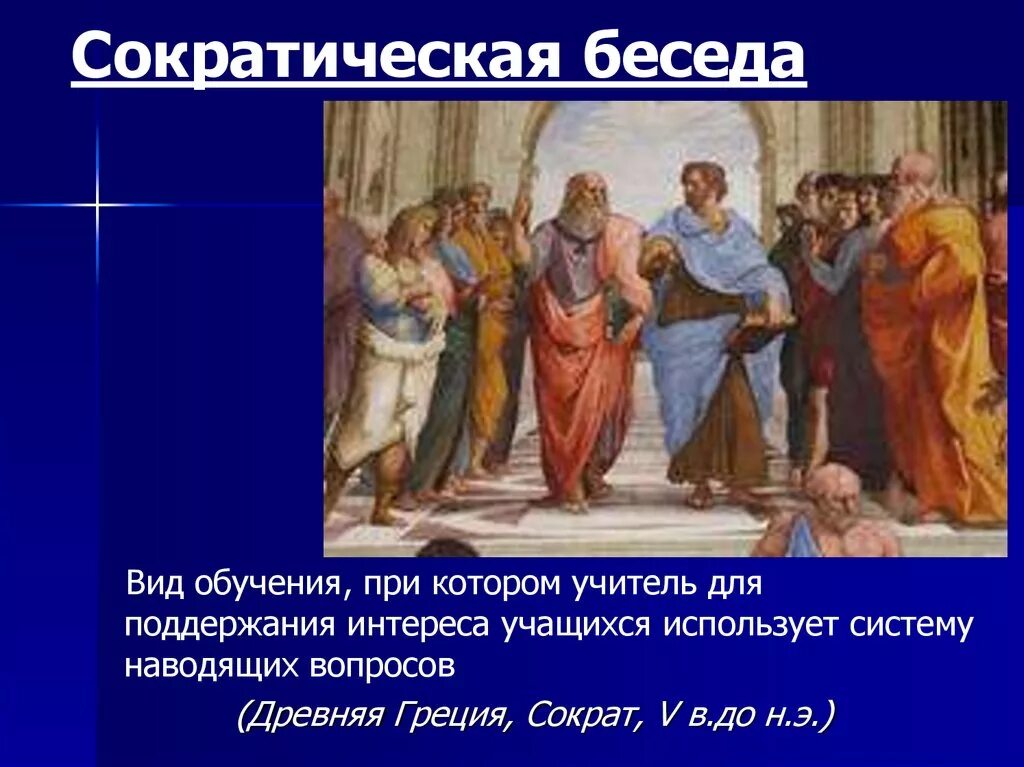 Сократическая беседа

Вид обучения, при котором учитель для поддержания интереса учащихся использует систему наводящих вопросов

(Древняя Греция, Сократ, V в.до н.э.)